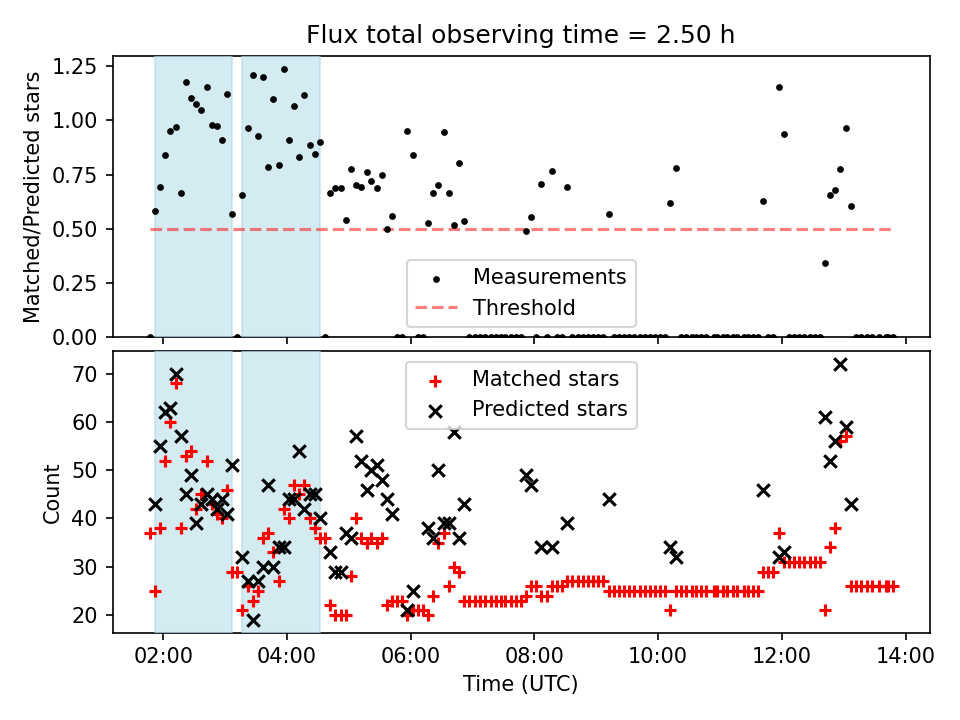 Flux total observing time = 2.50 h

Matched/Predicted stars

1.25
1.00
0.75
0.50
0.25
0.00

Measurements
Threshold

Count

70
60
50
40
30
20

Matched stars
Predicted stars

02:00
04:00
06:00
08:00
10:00
12:00
14:00

Time (UTC)